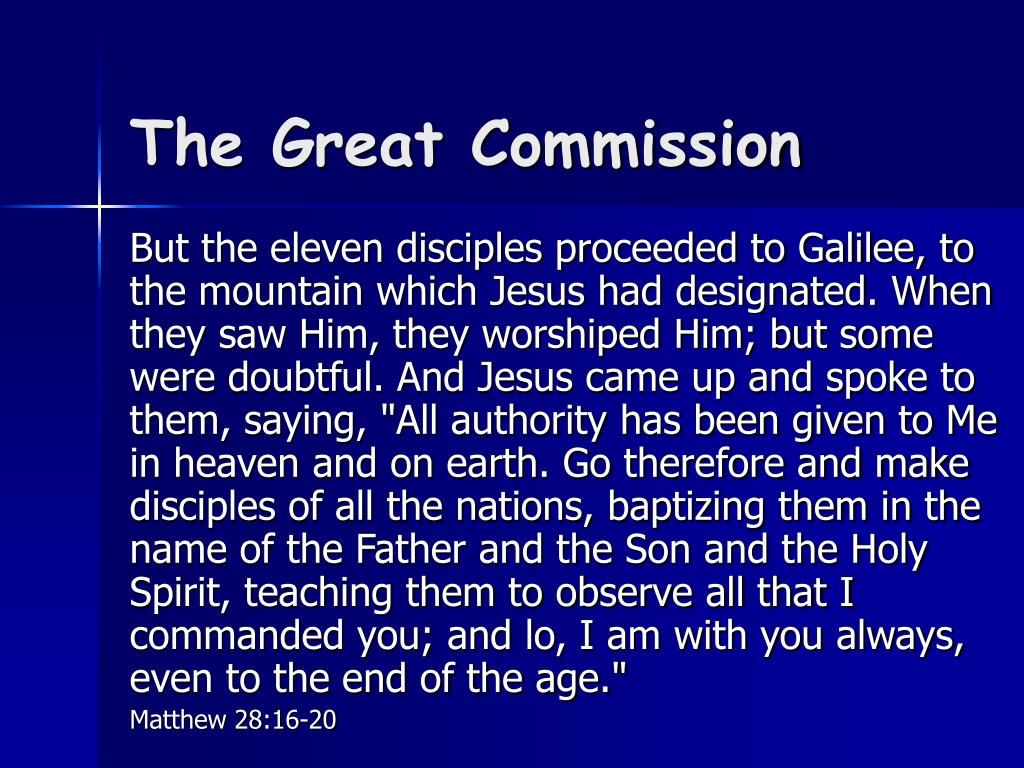 The Great Commission

But the eleven disciples proceeded to Galilee, to the mountain which Jesus had designated. When they saw Him, they worshiped Him; but some were doubtful. And Jesus came up and spoke to them, saying, "All authority has been given to Me in heaven and on earth. Go therefore and make disciples of all the nations, baptizing them in the name of the Father and the Son and the Holy Spirit, teaching them to observe all that I commanded you; and lo, I am with you always, even to the end of the age."
Matthew 28:16-20